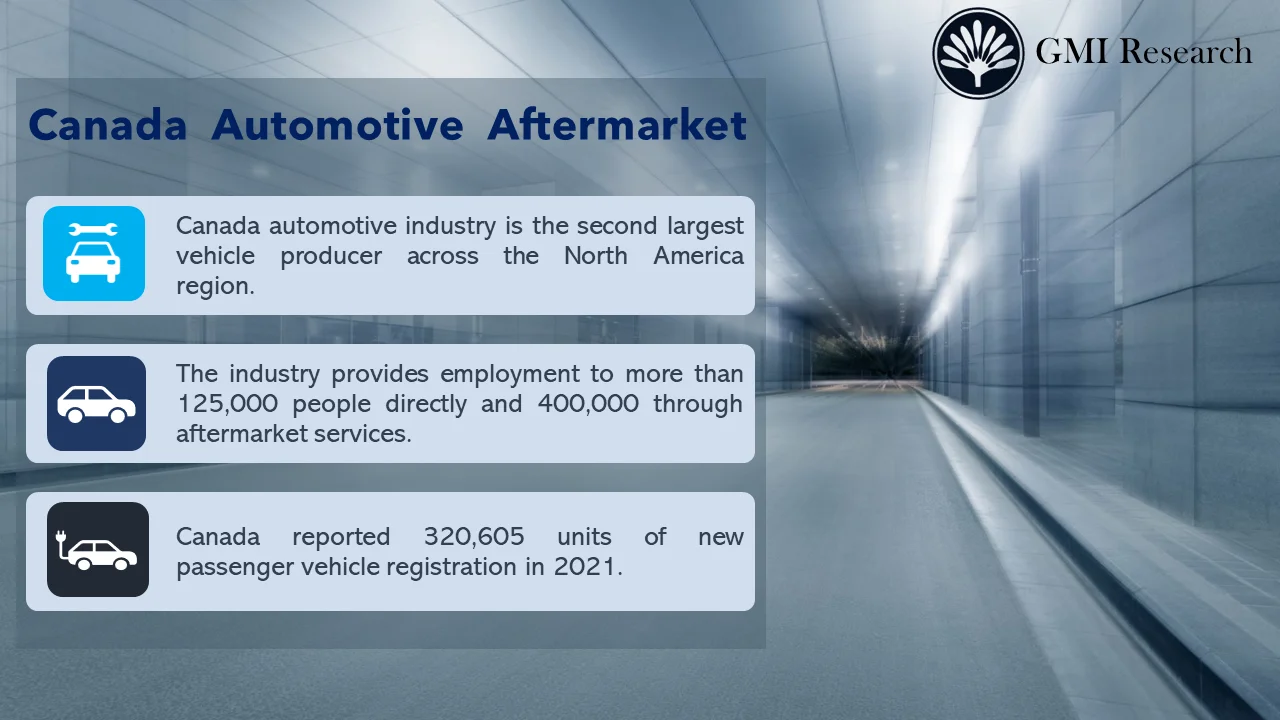 GMI Research

Canada Automotive Aftermarket

Canada automotive industry is the second largest vehicle producer across the North America region.

The industry provides employment to more than 125,000 people directly and 400,000 through aftermarket services.

Canada reported 320,605 units of new passenger vehicle registration in 2021.